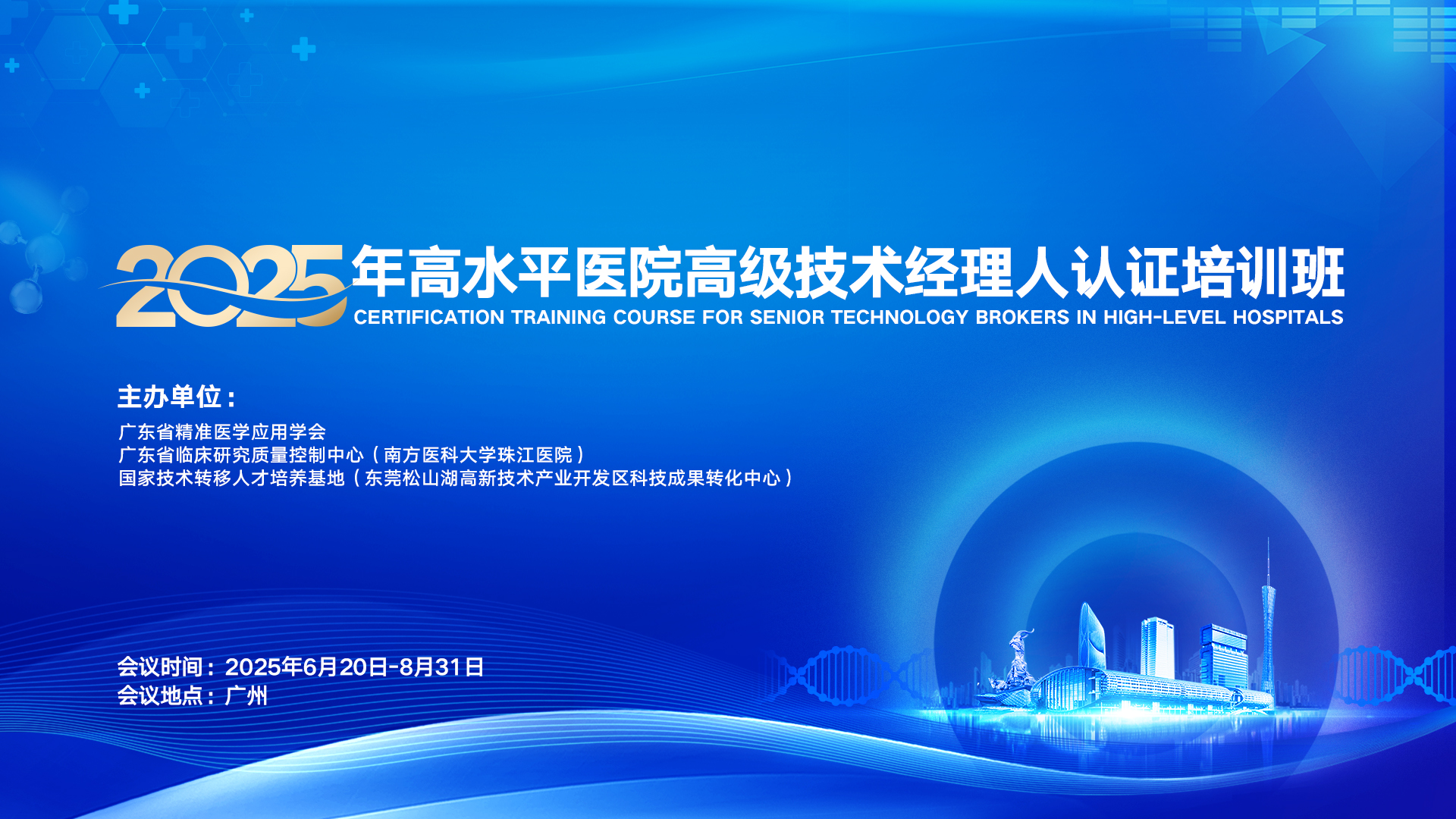 2025年高水平医院高级技术经理人认证培训班
CERTIFICATION TRAINING COURSE FOR SENIOR TECHNOLOGY BROKERS IN HIGH-LEVEL HOSPITALS

主办单位：
广东省精准医学应用学会
广东省临床研究质量控制中心（南方医科大学珠江医院）
国家技术转移人才培养基地（东莞松山湖高新技术产业开发区科技成果转化中心）

会议时间：2025年6月20日-8月31日
会议地点：广州